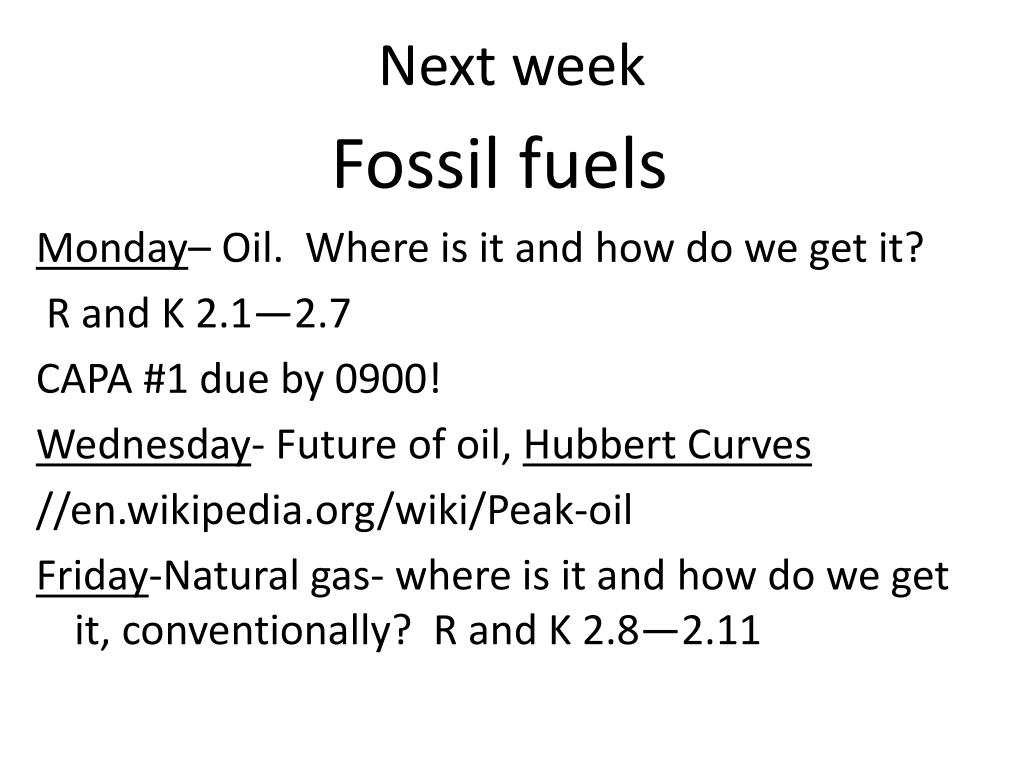 Next week

Fossil fuels

Monday– Oil. Where is it and how do we get it?

R and K 2.1—2.7

CAPA #1 due by 0900!

Wednesday- Future of oil, Hubbert Curves

//en.wikipedia.org/wiki/Peak-oil

Friday-Natural gas- where is it and how do we get it, conventionally? R and K 2.8—2.11